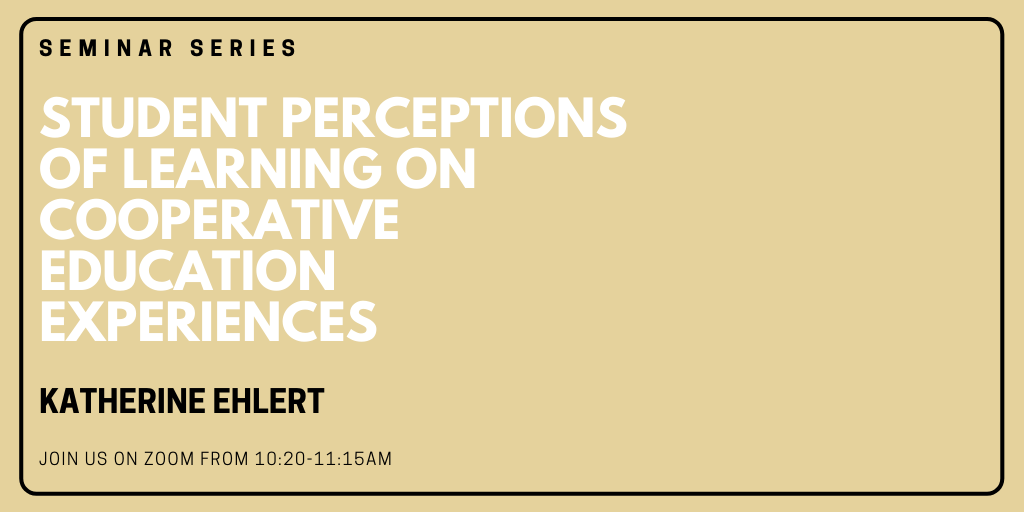 SEMINAR SERIES

STUDENT PERCEPTIONS OF LEARNING ON COOPERATIVE EDUCATION EXPERIENCES

KATHERINE EHLERT

JOIN US ON ZOOM FROM 10:20-11:15AM